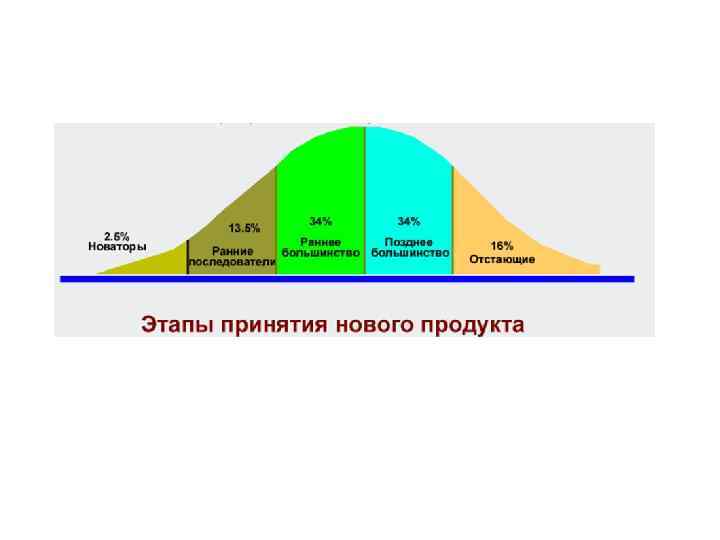 2.5%
Новаторы

13.5%
Ранние последователи

34%
Раннее большинство

34%
Позднее большинство

16%
Отстающие

Этапы принятия нового продукта